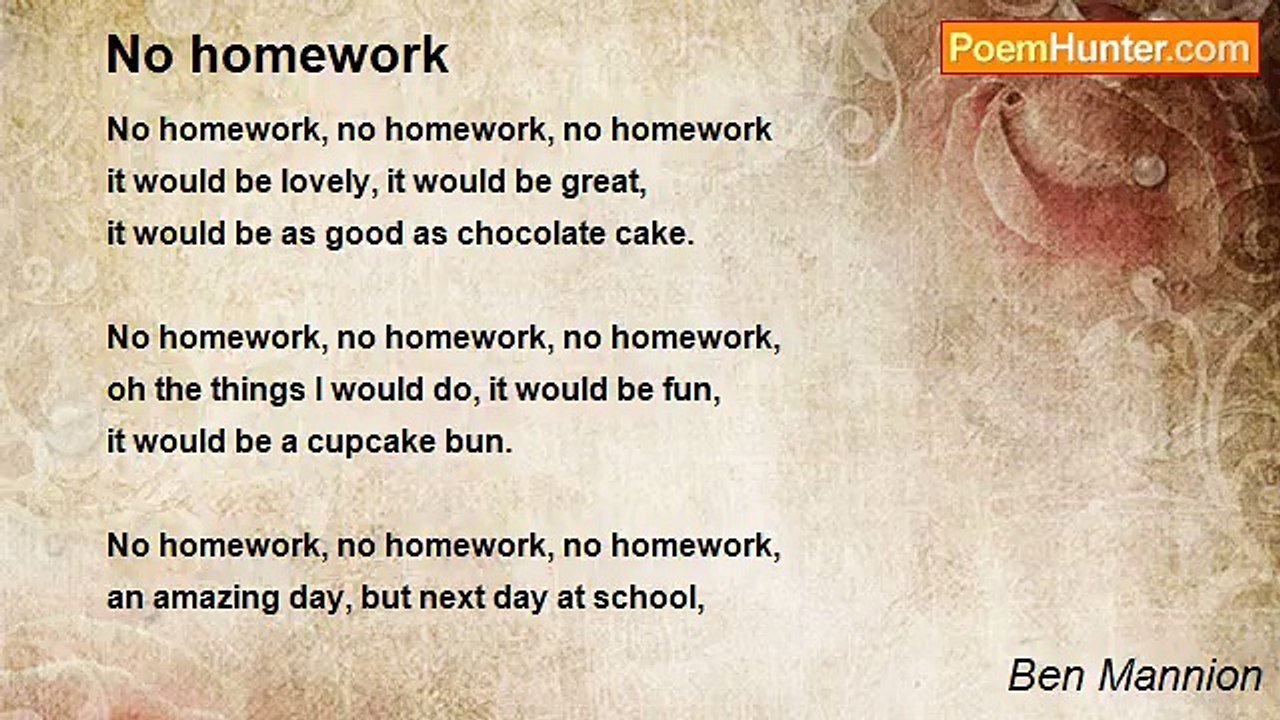 No homework

PoemHunter.com

No homework, no homework, no homework
it would be lovely, it would be great,
it would be as good as chocolate cake.

No homework, no homework, no homework,
oh the things I would do, it would be fun,
it would be a cupcake bun.

No homework, no homework, no homework,
an amazing day, but next day at school,

Ben Mannion